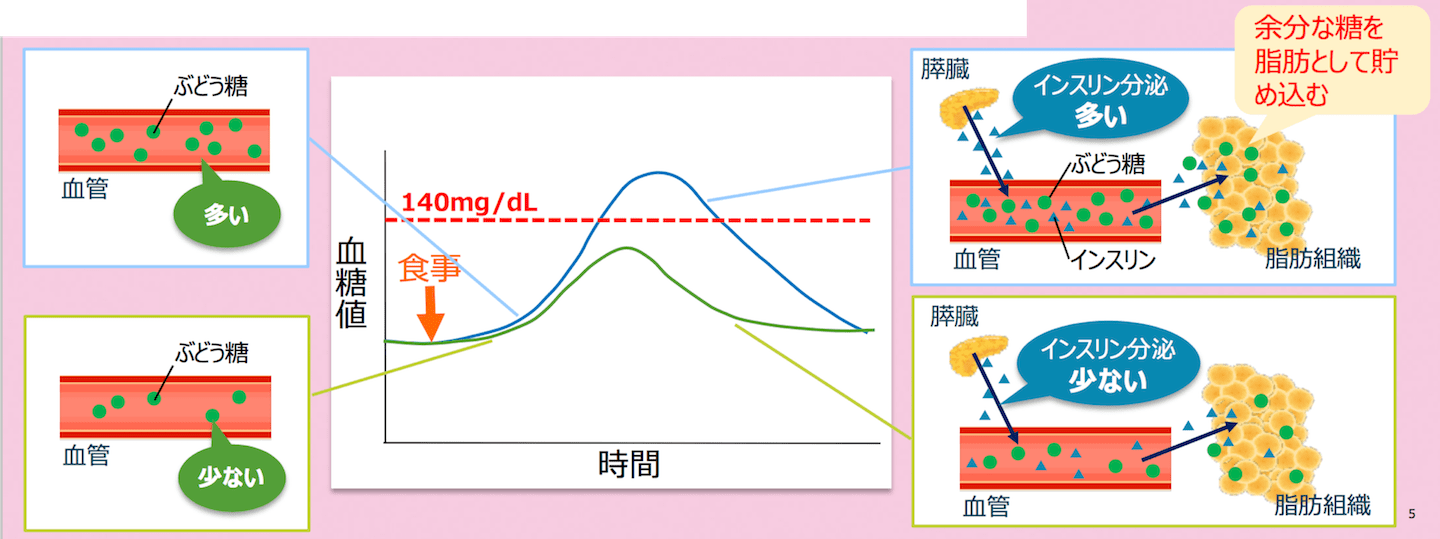 ぶどう糖
血管
多い

ぶどう糖
血管
少ない

140mg/dL
血糖値
食事
時間

余分な糖を脂肪として貯め込む

膵臓
インスリン分泌
多い
ぶどう糖
血管
インスリン
脂肪組織

膵臓
インスリン分泌
少ない
血管
脂肪組織

5